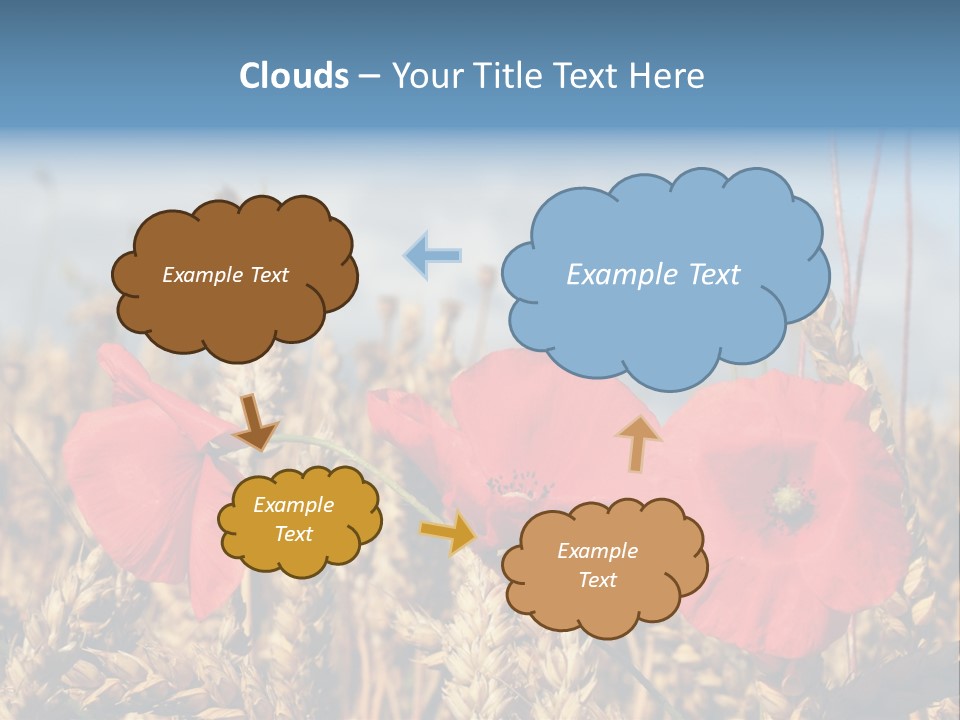 Clouds – Your Title Text Here

Example Text

Example Text

Example Text

Example Text